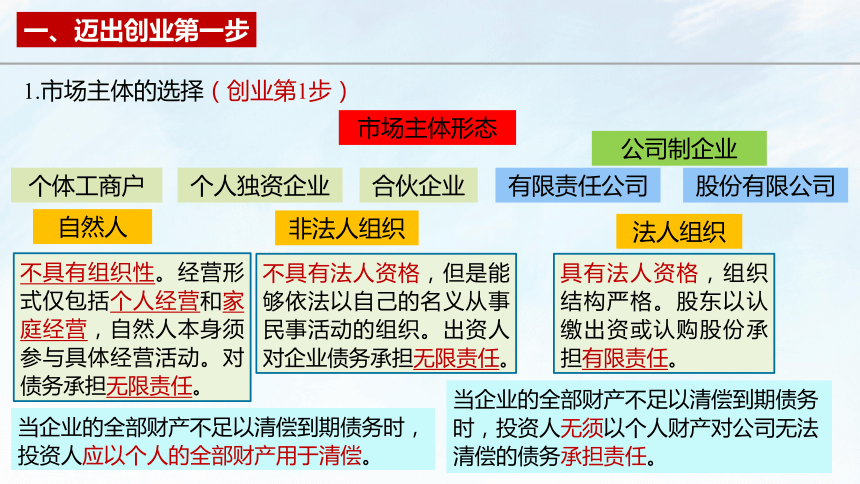 一、迈出创业第一步

1.市场主体的选择（创业第1步）

市场主体形态

公司制企业

个体工商户

个人独资企业

合伙企业

有限责任公司

股份有限公司

自然人

非法人组织

法人组织

不具有组织性。经营形式仅包括个人经营和家庭经营，自然人本身须参与具体经营活动。对债务承担无限责任。

不具有法人资格，但是能够依法以自己的名义从事民事活动的组织。出资人对企业债务承担无限责任。

具有法人资格，组织结构严格。股东以认缴出资或认购股份承担有限责任。

当企业的全部财产不足以清偿到期债务时，投资人应以个人的全部财产用于清偿。

当企业的全部财产不足以清偿到期债务时，投资人无须以个人财产对公司无法清偿的债务承担责任。